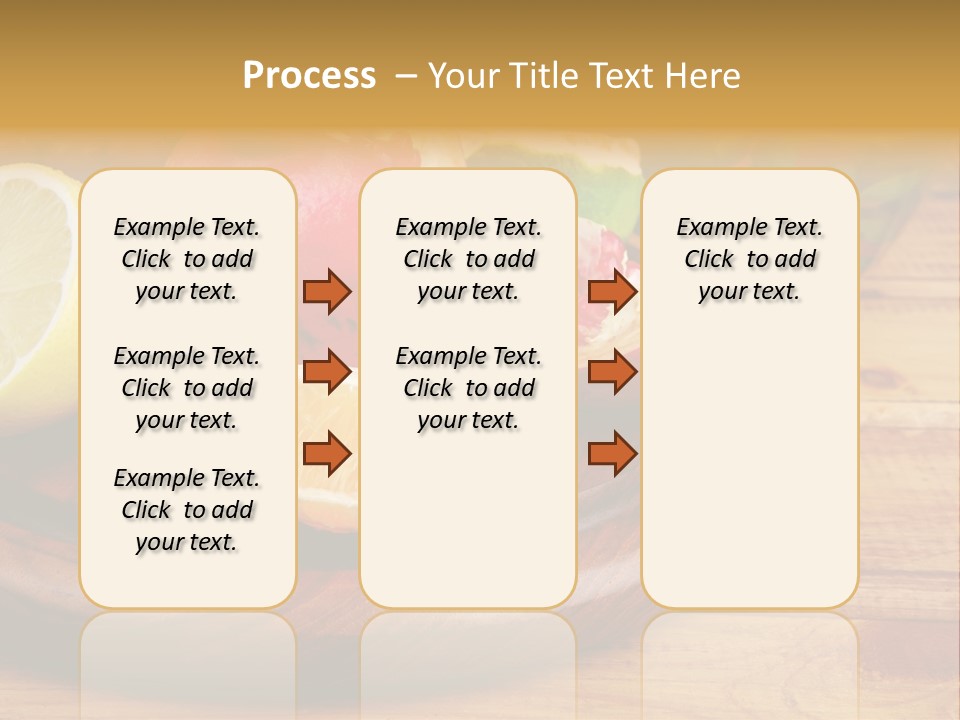 Process – Your Title Text Here

Example Text. Click to add your text.

Example Text. Click to add your text.

Example Text. Click to add your text.

Example Text. Click to add your text.

Example Text. Click to add your text.

Example Text. Click to add your text.